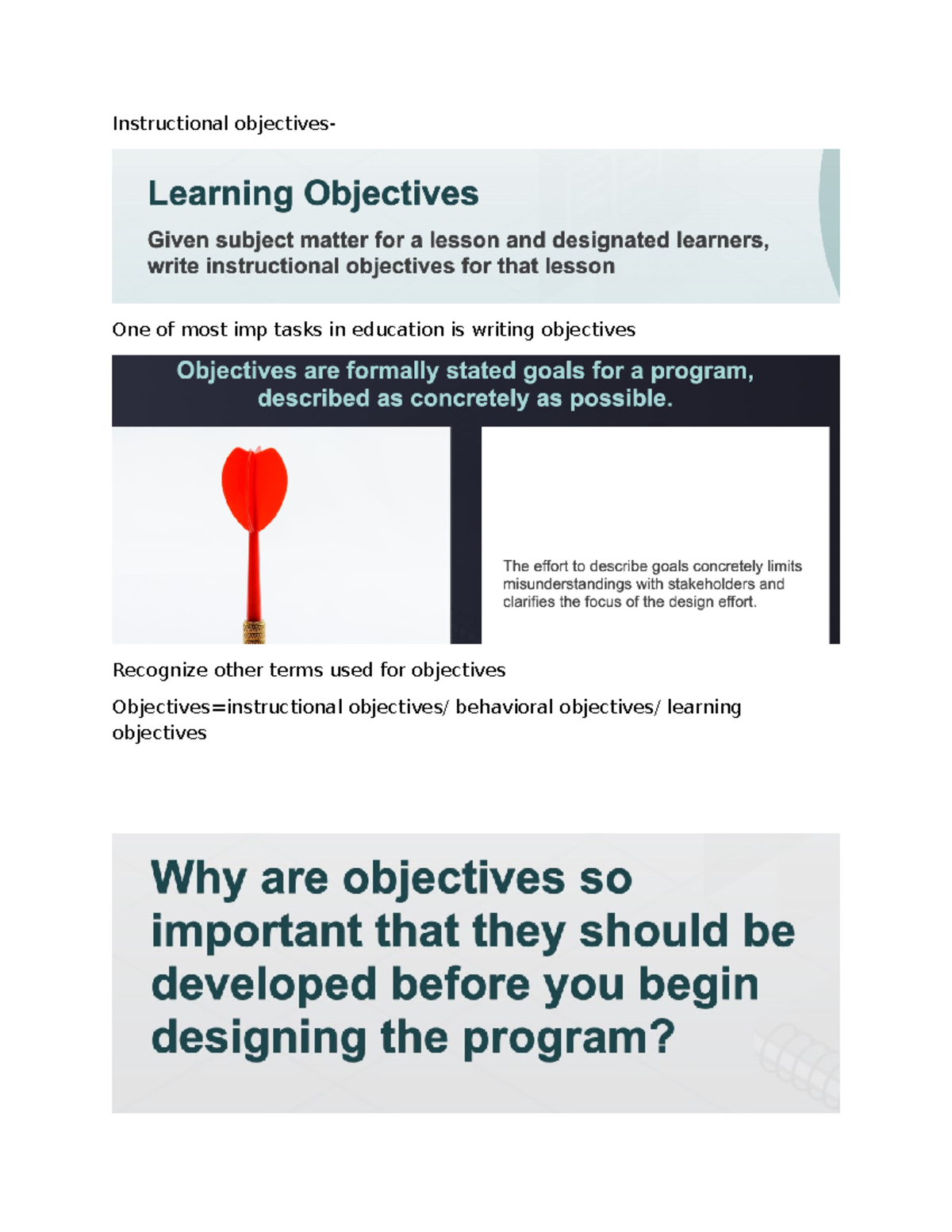 Instructional objectives-

Learning Objectives

Given subject matter for a lesson and designated learners, write instructional objectives for that lesson

One of most imp tasks in education is writing objectives

Objectives are formally stated goals for a program, described as concretely as possible.

The effort to describe goals concretely limits misunderstandings with stakeholders and clarifies the focus of the design effort.

Recognize other terms used for objectives

Objectives=instructional objectives/ behavioral objectives/ learning objectives

Why are objectives so important that they should be developed before you begin designing the program?